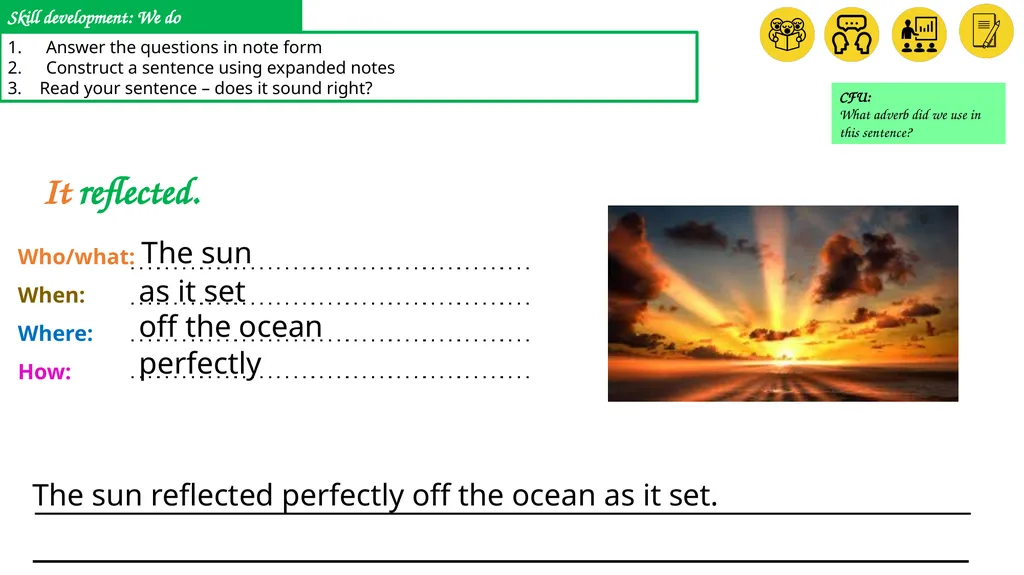 Skill development: We do

1. Answer the questions in note form
2. Construct a sentence using expanded notes
3. Read your sentence – does it sound right?

CFU:
What adverb did we use in this sentence?

It reflected.

Who/what: The sun
When: as it set
Where: off the ocean
How: perfectly

The sun reflected perfectly off the ocean as it set.